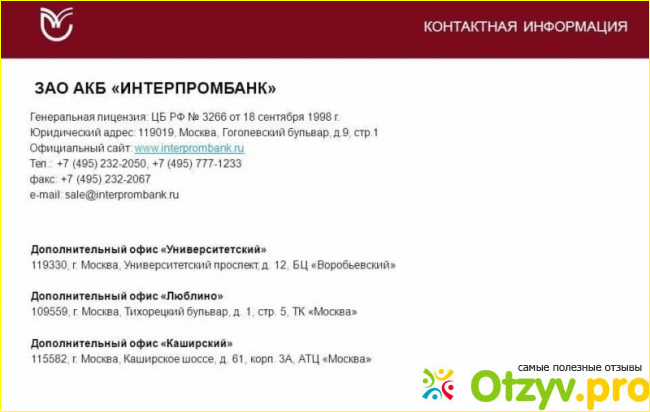 КОНТАКТНАЯ ИНФОРМАЦИЯ

ЗАО АКБ «ИНТЕРПРОМБАНК»

Генеральная лицензия: ЦБ РФ № 3266 от 18 сентября 1998 г.
Юридический адрес: 119019, Москва, Гоголевский бульвар, д.9, стр.1
Официальный сайт: www.interprombank.ru
Тел.: +7 (495) 232-2050, +7 (495) 777-1233
факс: +7 (495) 232-2067
e-mail: sale@interprombank.ru

Дополнительный офис «Университетский»
119330, г. Москва, Университетский проспект, д. 12, БЦ «Воробьевский»

Дополнительный офис «Люблино»
109559, г. Москва, Тихорецкий бульвар, д. 1, стр. 5, ТК «Москва»

Дополнительный офис «Каширский»
115582, г. Москва, Каширское шоссе, д. 61, корп. 3А, АТЦ «Москва»

самые полезные отзывы
Otzyv.pro